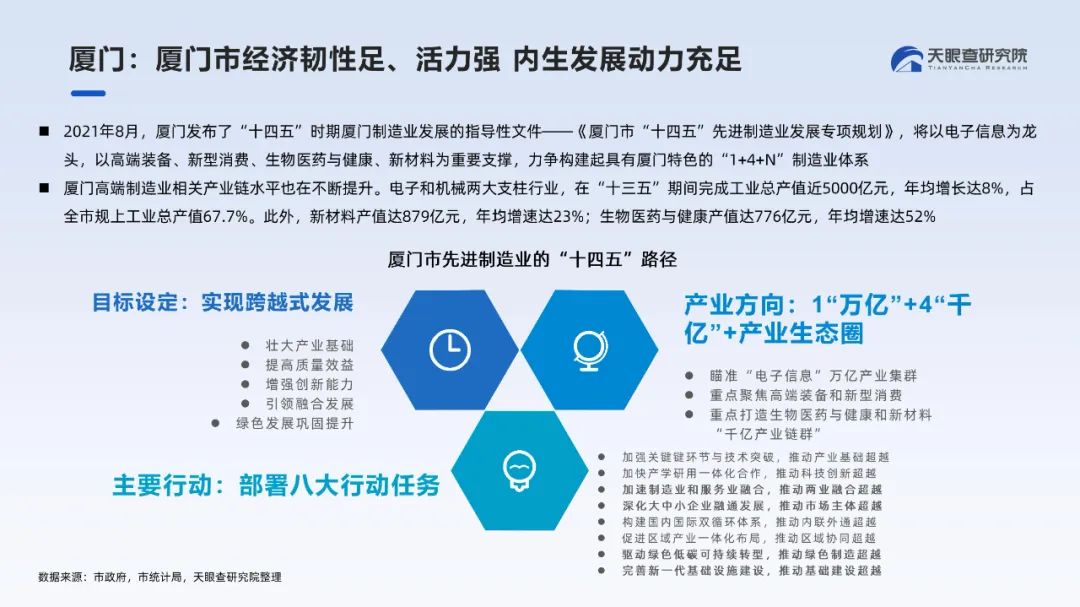 厦门：厦门市经济韧性足、活力强 内生发展动力充足

天眼查研究院
TIANYANCHA RESEARCH

■ 2021年8月，厦门发布了“十四五”时期厦门制造业发展的指导性文件——《厦门市“十四五”先进制造业发展专项规划》，将以电子信息为龙头，以高端装备、新型消费、生物医药与健康、新材料为重要支撑，力争构建起具有厦门特色的“1+4+N”制造业体系

■ 厦门高端制造业相关产业链水平也在不断提升。电子和机械两大支柱行业，在“十三五”期间完成工业总产值近5000亿元，年均增长达8%，占全市规上工业总产值67.7%。此外，新材料产值达879亿元，年均增速达23%；生物医药与健康产值达776亿元，年均增速达52%

厦门市先进制造业的“十四五”路径

目标设定：实现跨越式发展

● 壮大产业基础
● 提高质量效益
● 增强创新能力
● 引领融合发展
● 绿色发展巩固提升

产业方向：1“万亿”+4“千亿”+产业生态圈

● 瞄准“电子信息”万亿产业集群
● 重点聚焦高端装备和新型消费
● 重点打造生物医药与健康和新材料“千亿产业链群”

主要行动：部署八大行动任务

● 加强关键链环节与技术突破，推动产业基础超越
● 加快产学研用一体化合作，推动科技创新超越
● 加速制造业和服务业融合，推动两业融合超越
● 深化大中小企业融通发展，推动市场主体超越
● 构建国内国际双循环体系，推动内联外通超越
● 促进区域产业一体化布局，推动区域协同超越
● 驱动绿色低碳可持续转型，推动绿色制造超越
● 完善新一代基础设施建设，推动基础建设超越

数据来源：市政府，市统计局，天眼查研究院整理